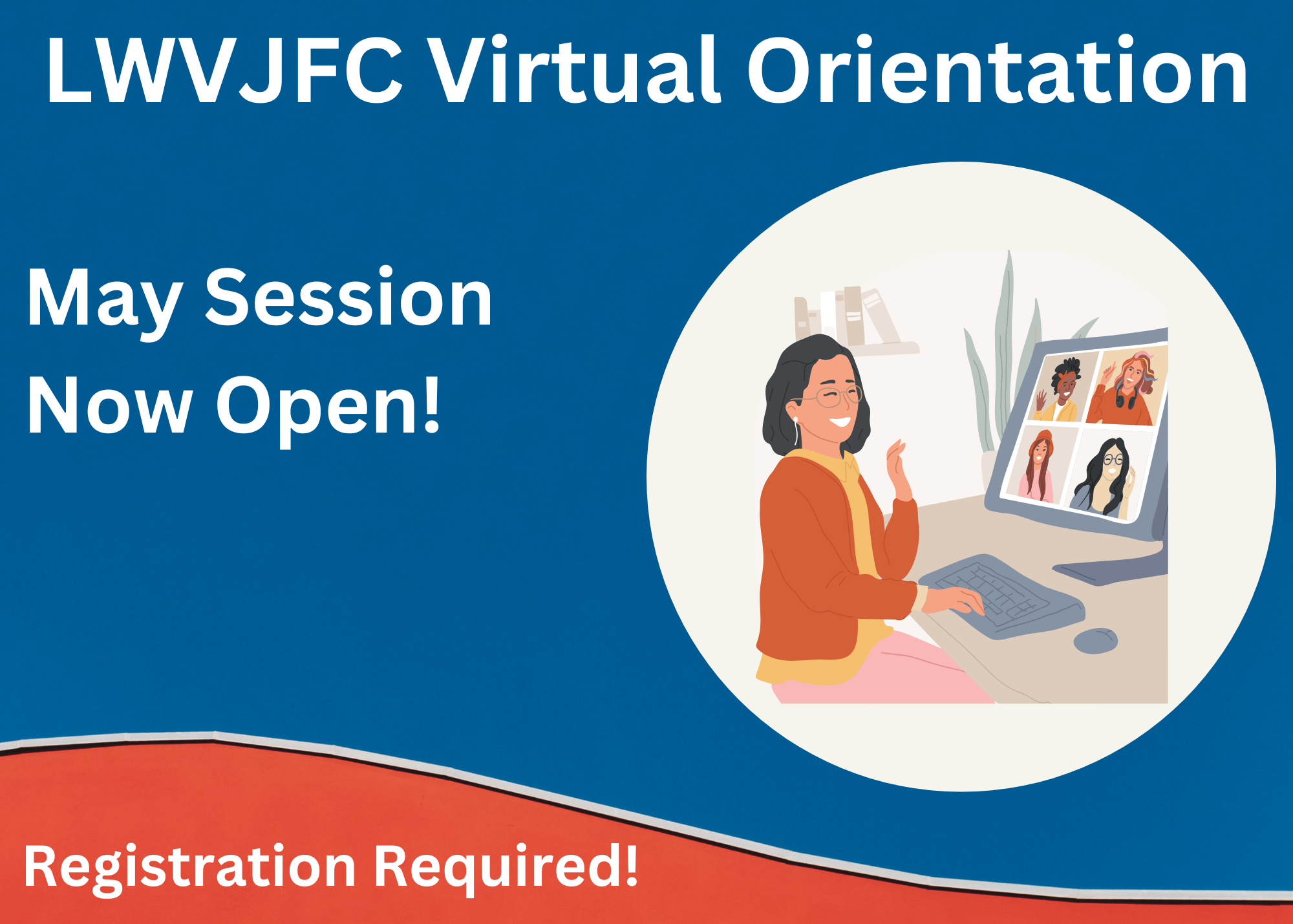 LWVJFC Virtual Orientation

May Session Now Open!

Registration Required!